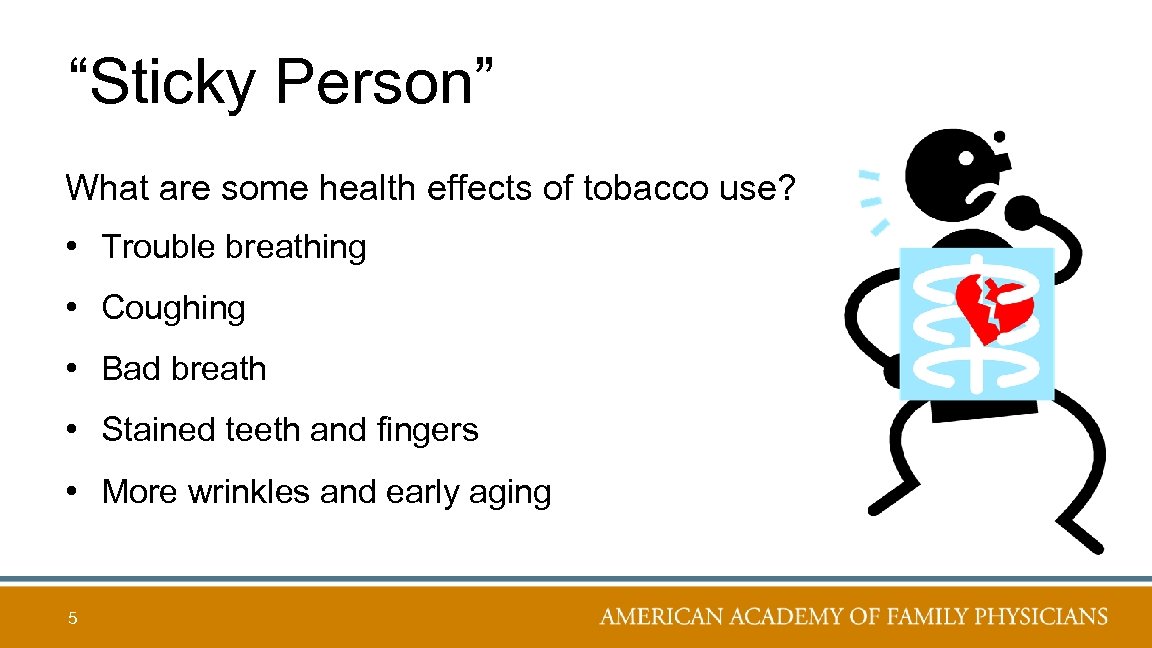 “Sticky Person”

What are some health effects of tobacco use?

• Trouble breathing

• Coughing

• Bad breath

• Stained teeth and fingers

• More wrinkles and early aging

5

AMERICAN ACADEMY OF FAMILY PHYSICIANS